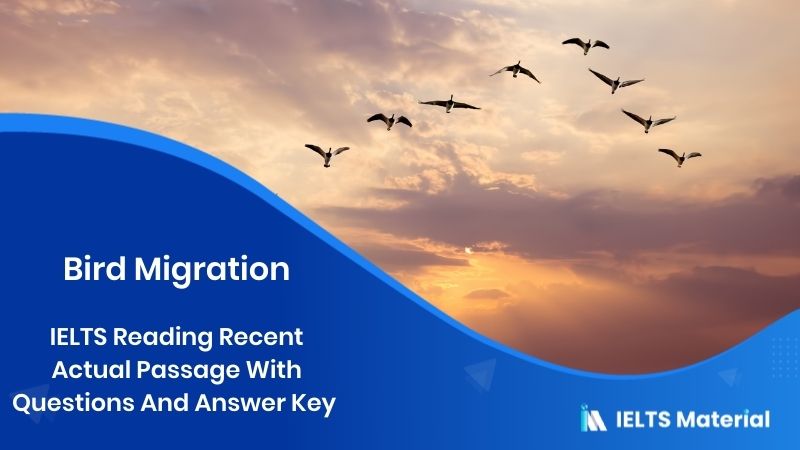 Bird Migration

IELTS Reading Recent Actual Passage With Questions And Answer Key

IELTS Material